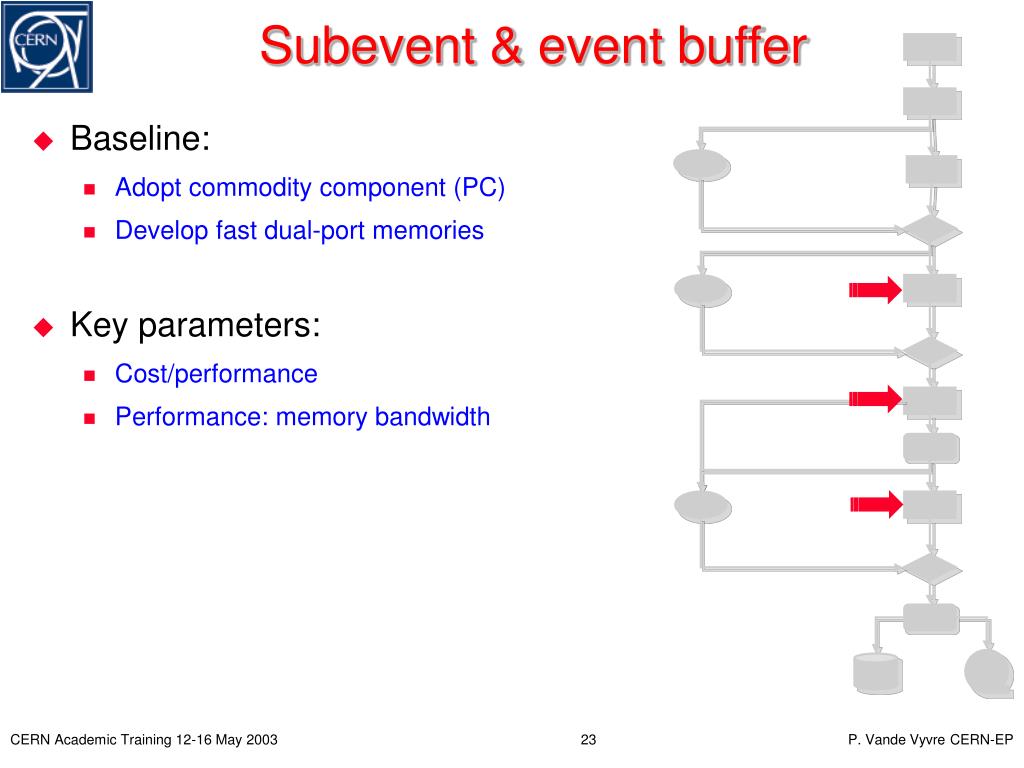 CERN

Subevent & event buffer

Baseline:
Adopt commodity component (PC)
Develop fast dual-port memories

Key parameters:
Cost/performance
Performance: memory bandwidth

CERN Academic Training 12-16 May 2003

23

P. Vande Vyvre CERN-EP